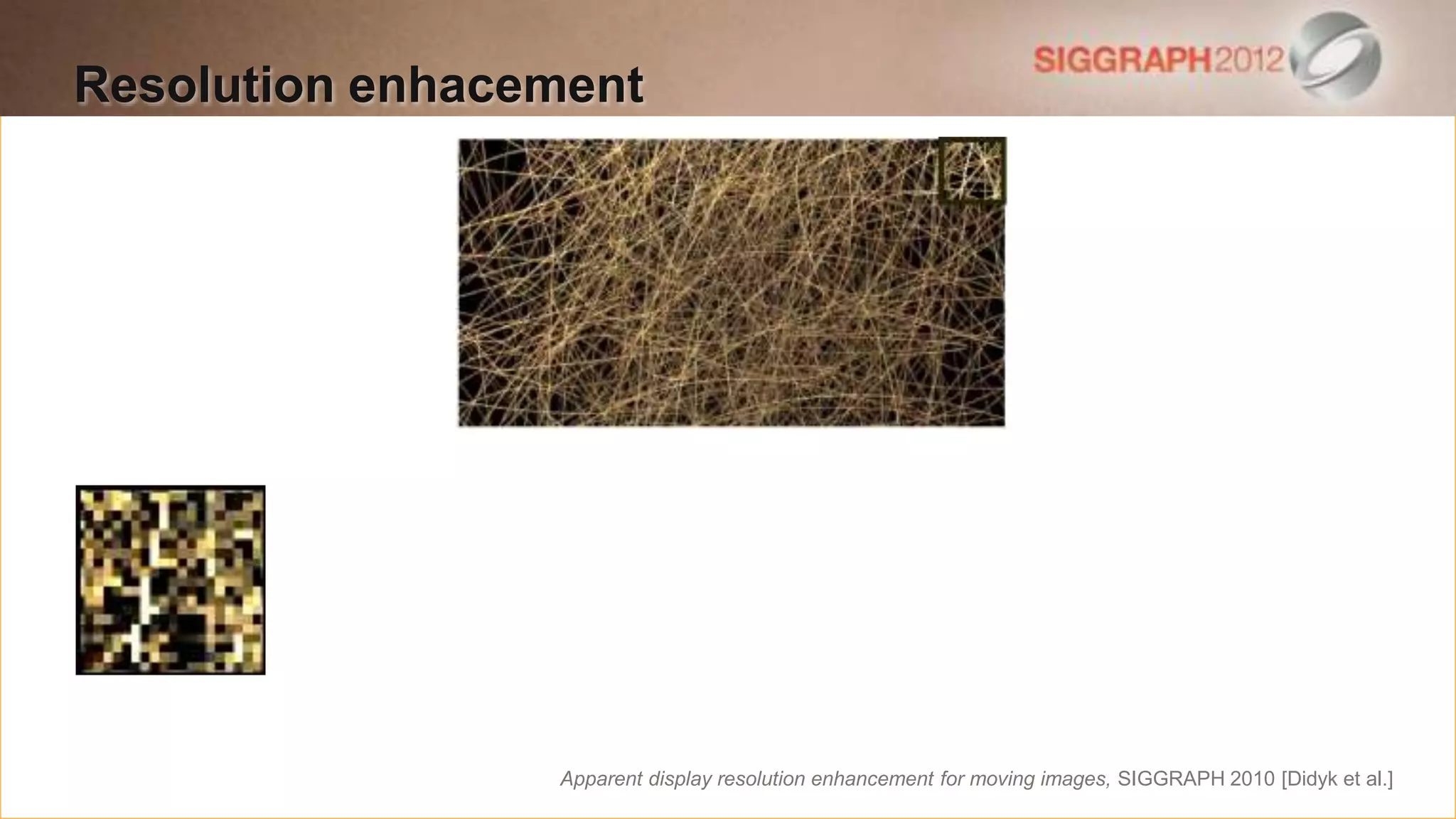 Resolution enhacement

SIGGRAPH2012

Apparent display resolution enhancement for moving images, SIGGRAPH 2010 [Didyk et al.]